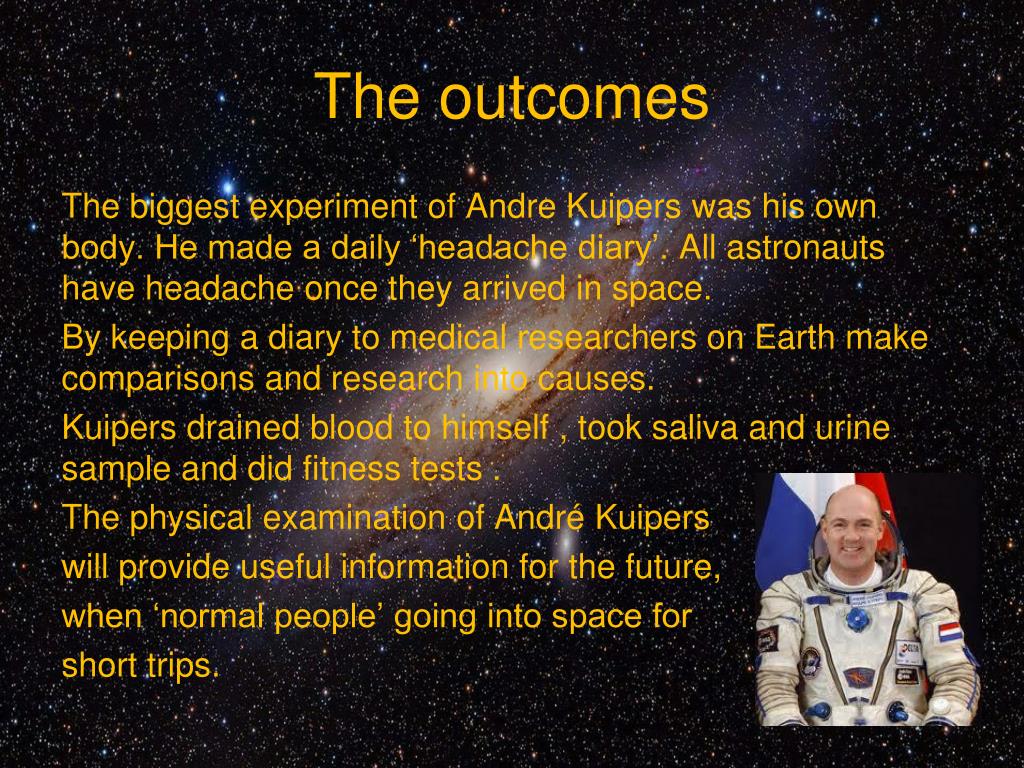 The outcomes

The biggest experiment of Andre Kuipers was his own body. He made a daily ‘headache diary’. All astronauts have headache once they arrived in space.

By keeping a diary to medical researchers on Earth make comparisons and research into causes.

Kuipers drained blood to himself , took saliva and urine sample and did fitness tests .

The physical examination of André Kuipers will provide useful information for the future, when ‘normal people’ going into space for short trips.